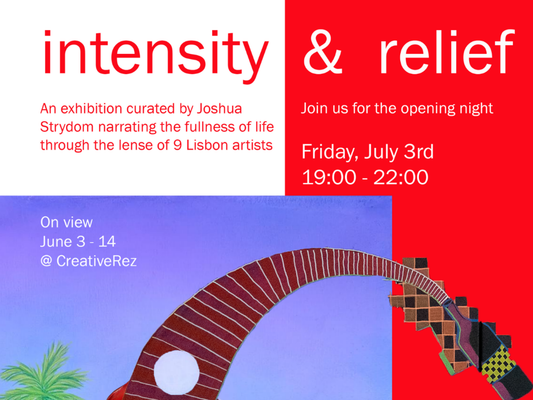 intensity & relief

An exhibition curated by Joshua Strydom narrating the fullness of life through the lense of 9 Lisbon artists

Join us for the opening night

Friday, July 3rd
19:00 - 22:00

On view
June 3 - 14
@ CreativeRez